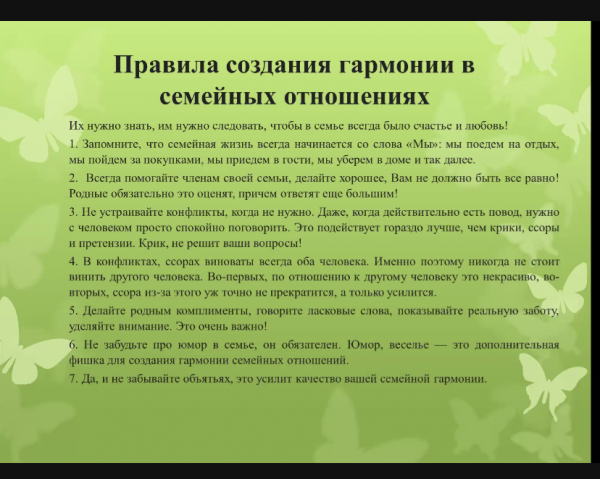 Правила создания гармонии в семейных отношениях

Их нужно знать, им нужно следовать, чтобы в семье всегда было счастье и любовь!

1. Запомните, что семейная жизнь всегда начинается со слова «Мы»: мы поедем на отдых, мы пойдем за покупками, мы приедем в гости, мы уберем в доме и так далее.

2. Всегда помогайте членам своей семьи, делайте хорошее, Вам не должно быть все равно! Родные обязательно это оценят, причем ответят еще большим!

3. Не устраивайте конфликты, когда не нужно. Даже, когда действительно есть повод, нужно с человеком просто спокойно поговорить. Это подействует гораздо лучше, чем крики, ссоры и претензии. Крик, не решит ваши вопросы!

4. В конфликтах, ссорах виноваты всегда оба человека. Именно поэтому никогда не стоит винить другого человека. Во-первых, по отношению к другому человеку это некрасиво, во-вторых, ссора из-за этого уж точно не прекратится, а только усилится.

5. Делайте родным комплименты, говорите ласковые слова, показывайте реальную заботу, уделяйте внимание. Это очень важно!

6. Не забудьте про юмор в семье, он обязателен. Юмор, веселье — это дополнительная фишка для создания гармонии семейных отношений.

7. Да, и не забывайте объятьях, это усилит качество вашей семейной гармонии.